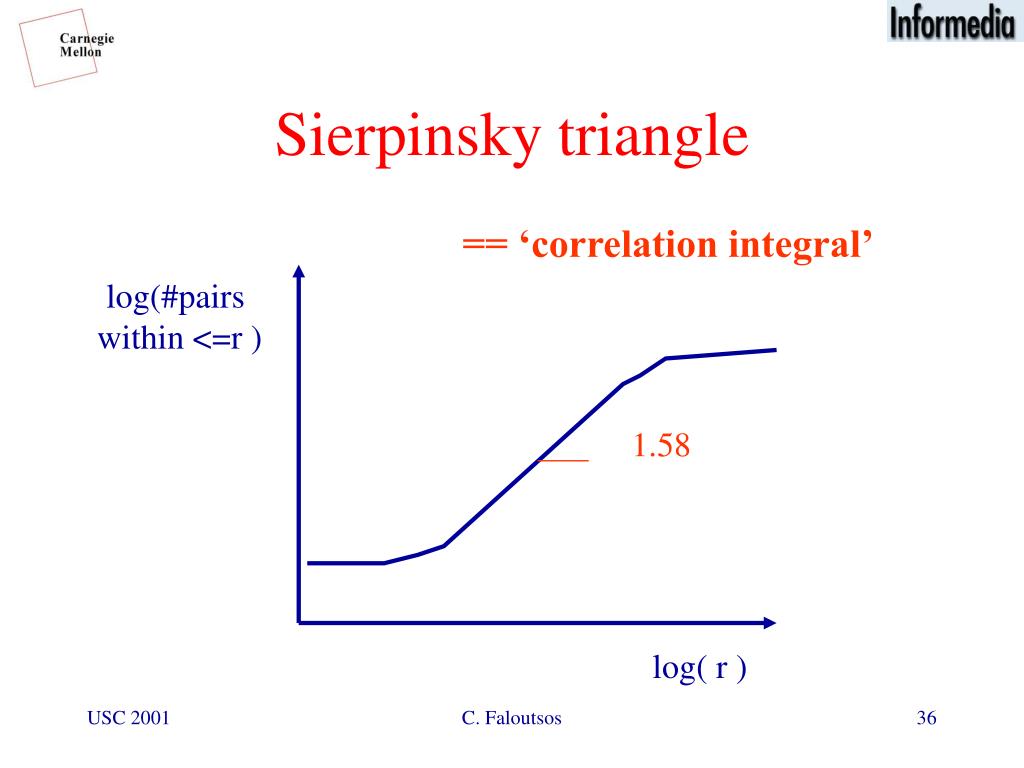 Carnegie Mellon

Informedia

Sierpinsky triangle

== ‘correlation integral’

log(#pairs within <=r )

1.58

log( r )

USC 2001

C. Faloutsos

36